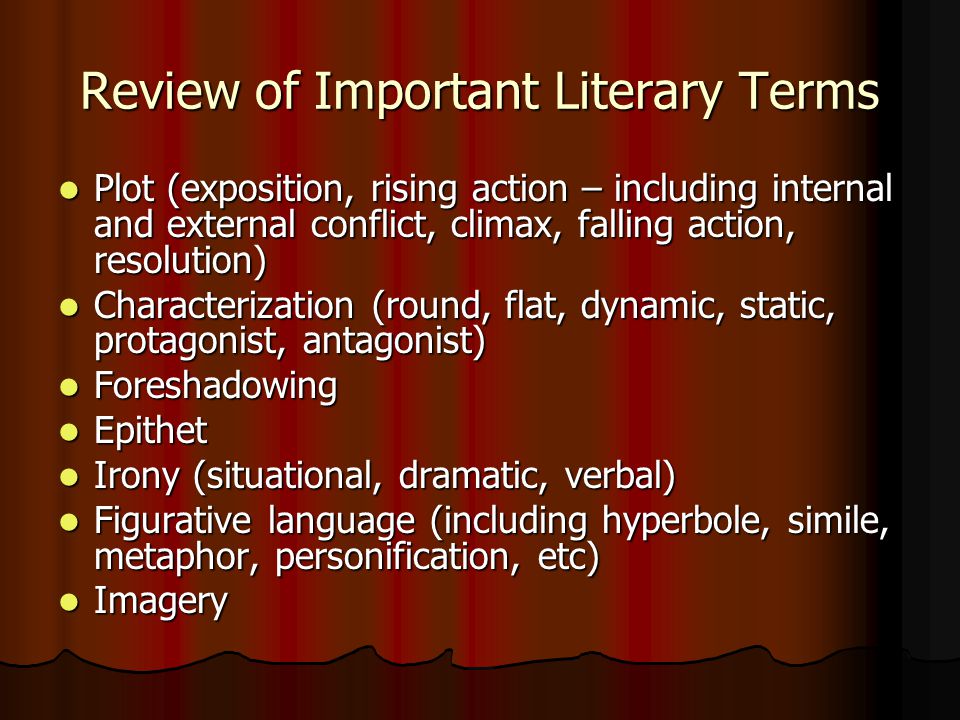 Review of Important Literary Terms

- Plot (exposition, rising action – including internal and external conflict, climax, falling action, resolution)
- Characterization (round, flat, dynamic, static, protagonist, antagonist)
- Foreshadowing
- Epithet
- Irony (situational, dramatic, verbal)
- Figurative language (including hyperbole, simile, metaphor, personification, etc)
- Imagery